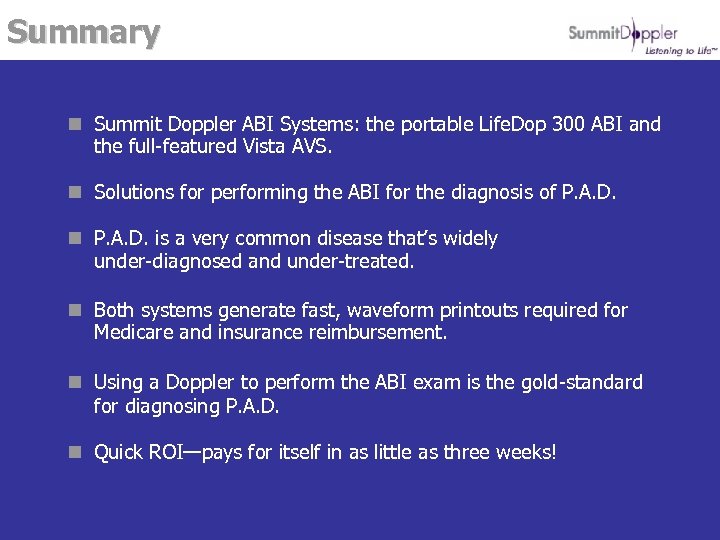 Summary

SummitDoppler
Listening to Life™

■ Summit Doppler ABI Systems: the portable LifeDop 300 ABI and the full-featured Vista AVS.

■ Solutions for performing the ABI for the diagnosis of P.A.D.

■ P.A.D. is a very common disease that's widely under-diagnosed and under-treated.

■ Both systems generate fast, waveform printouts required for Medicare and insurance reimbursement.

■ Using a Doppler to perform the ABI exam is the gold-standard for diagnosing P.A.D.

■ Quick ROI—pays for itself in as little as three weeks!